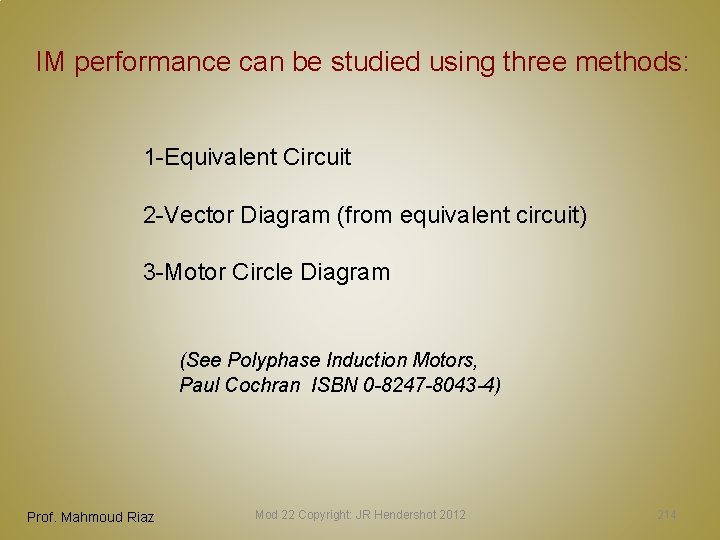 IM performance can be studied using three methods:

1-Equivalent Circuit

2-Vector Diagram (from equivalent circuit)

3-Motor Circle Diagram

(See Polyphase Induction Motors, Paul Cochran ISBN 0-8247-8043-4)

Prof. Mahmoud Riaz

Mod 22 Copyright: JR Hendershot 2012

214